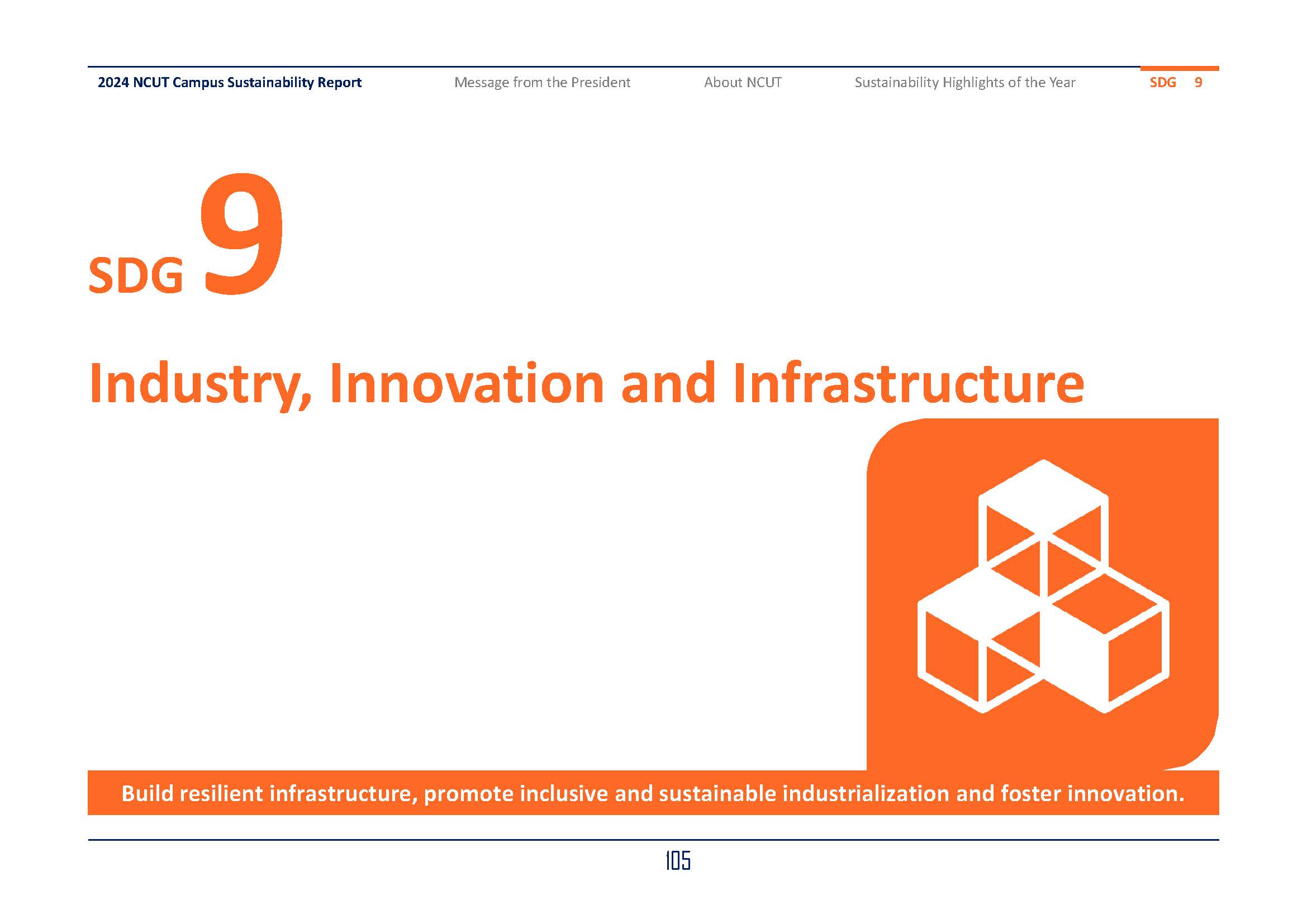 2024 NCUT Campus Sustainability Report Message from the President About NCUT Sustainability Highlights of the Year SDG 9

SDG 9

Industry, Innovation and Infrastructure

Build resilient infrastructure, promote inclusive and sustainable industrialization and foster innovation.

105